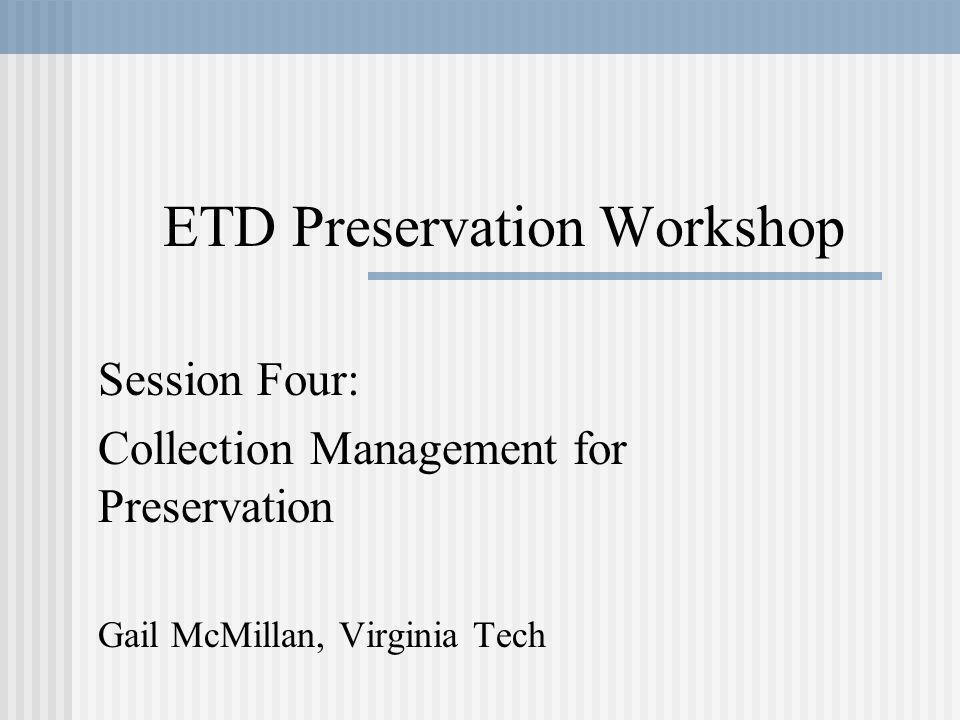 ETD Preservation Workshop

Session Four:

Collection Management for Preservation

Gail McMillan, Virginia Tech